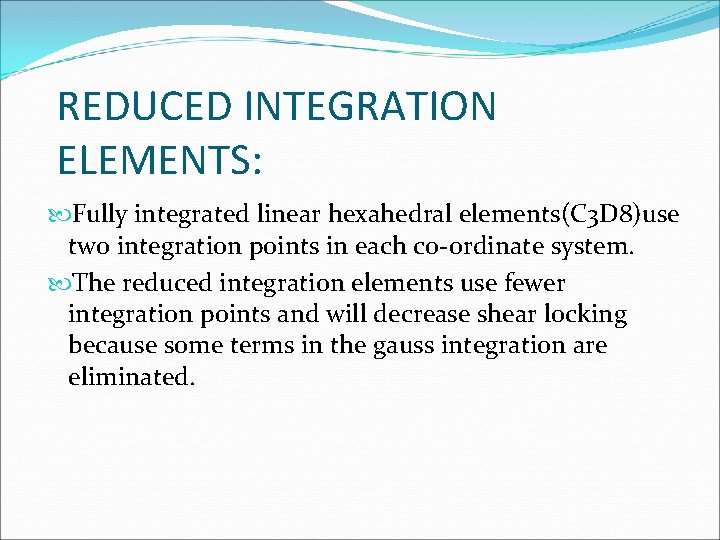 REDUCED INTEGRATION ELEMENTS:

Fully integrated linear hexahedral elements(C3D8)use two integration points in each co-ordinate system.

The reduced integration elements use fewer integration points and will decrease shear locking because some terms in the gauss integration are eliminated.